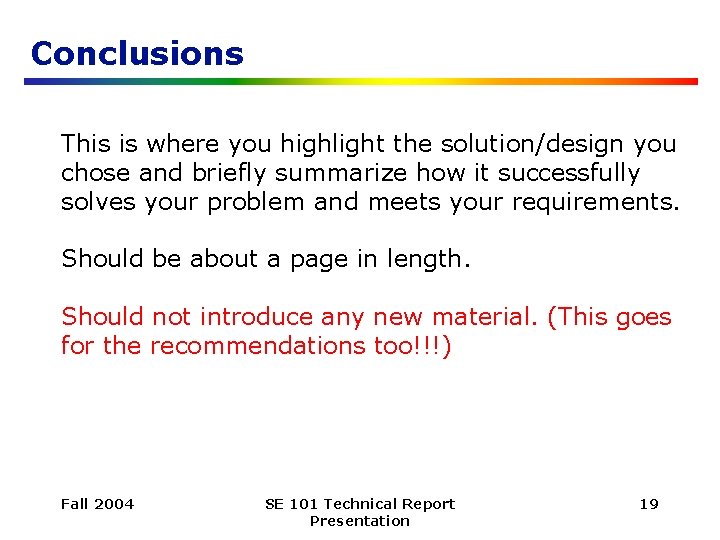 Conclusions

This is where you highlight the solution/design you chose and briefly summarize how it successfully solves your problem and meets your requirements.

Should be about a page in length.

Should not introduce any new material. (This goes for the recommendations too!!!)

Fall 2004

SE 101 Technical Report Presentation

19